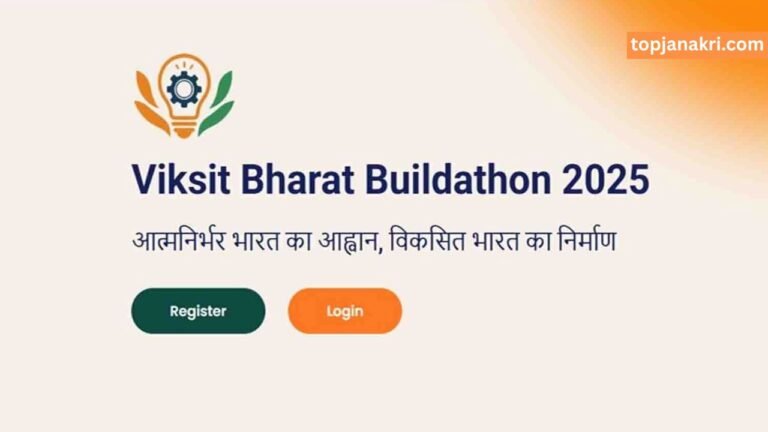 topjanakri.com

Viksit Bharat Buildathon 2025

आत्मनिर्भर भारत का आह्वान, विकसित भारत का निर्माण

Register

Login